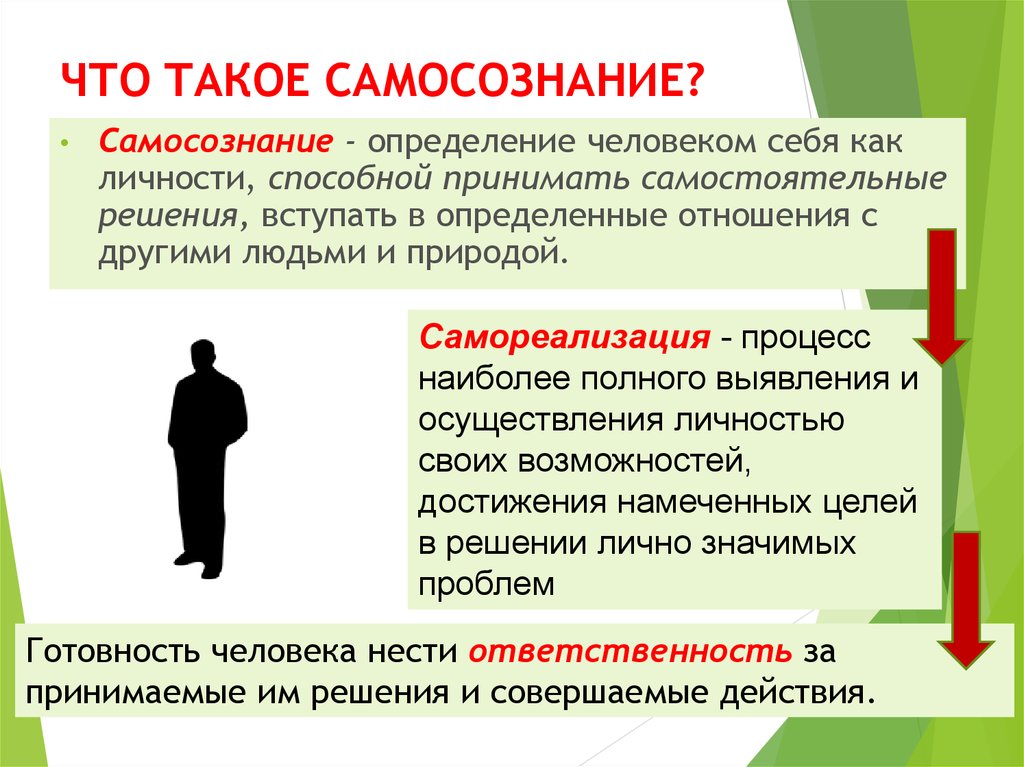 ЧТО ТАКОЕ САМОСОЗНАНИЕ?

• Самосознание - определение человеком себя как личности, способной принимать самостоятельные решения, вступать в определенные отношения с другими людьми и природой.

Самореализация - процесс наиболее полного выявления и осуществления личностью своих возможностей, достижения намеченных целей в решении лично значимых проблем

Готовность человека нести ответственность за принимаемые им решения и совершаемые действия.